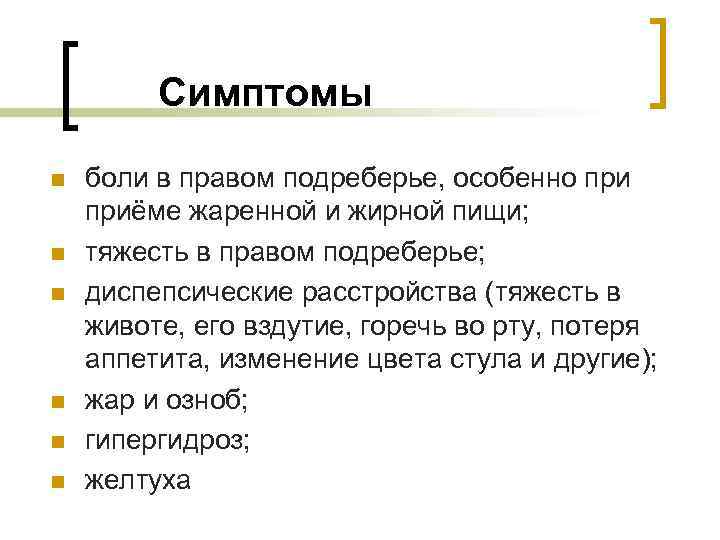 Симптомы

- боли в правом подреберье, особенно при приёме жаренной и жирной пищи;
- тяжесть в правом подреберье;
- диспепсические расстройства (тяжесть в животе, его вздутие, горечь во рту, потеря аппетита, изменение цвета стула и другие);
- жар и озноб;
- гипергидроз;
- желтуха